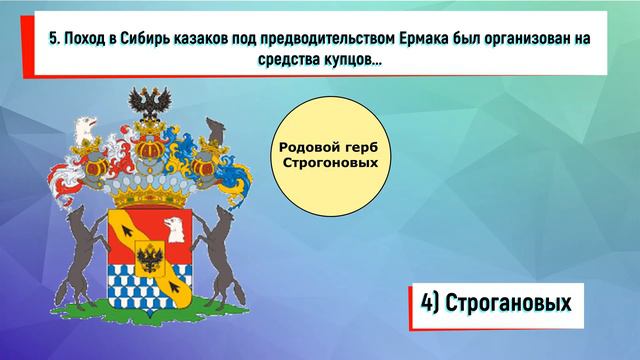 5. Поход в Сибирь казаков под предводительством Ермака был организован на средства купцов...

Родовой герб Строгоновых

4) Строгановых